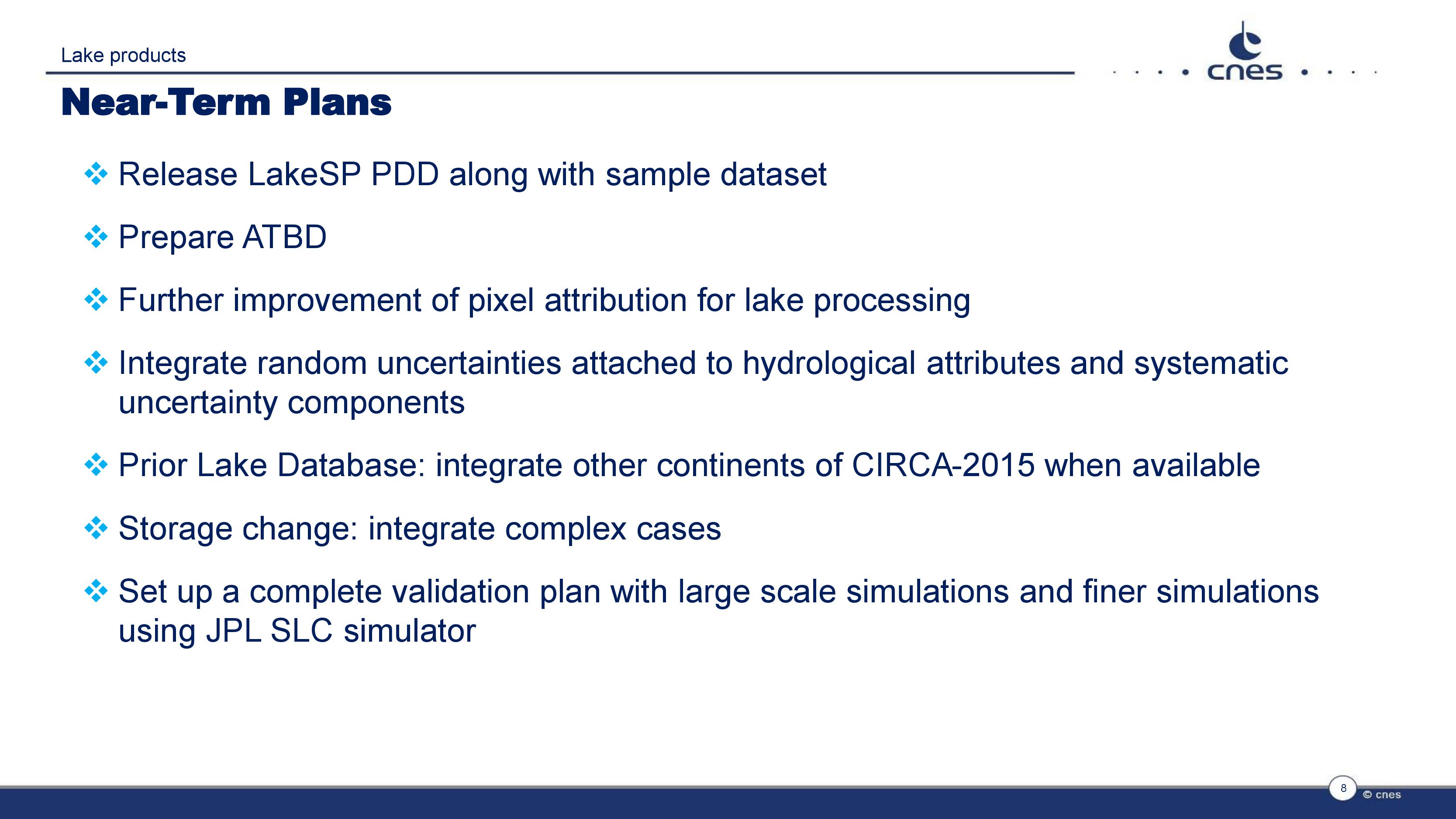 Lake products

cnes

Near-Term Plans

❖ Release LakeSP PDD along with sample dataset

❖ Prepare ATBD

❖ Further improvement of pixel attribution for lake processing

❖ Integrate random uncertainties attached to hydrological attributes and systematic uncertainty components

❖ Prior Lake Database: integrate other continents of CIRCA-2015 when available

❖ Storage change: integrate complex cases

❖ Set up a complete validation plan with large scale simulations and finer simulations using JPL SLC simulator

8

© cnes